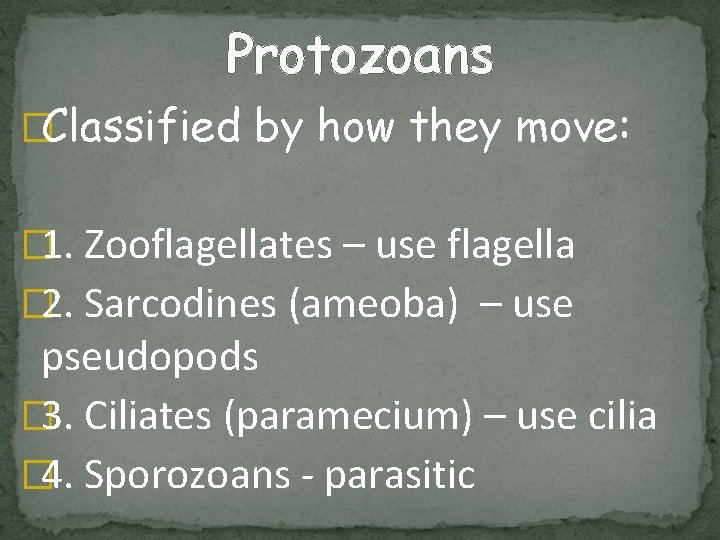 Protozoans

Classified by how they move:

1. Zooflagellates – use flagella
2. Sarcodines (ameoba) – use pseudopods
3. Ciliates (paramecium) – use cilia
4. Sporozoans - parasitic